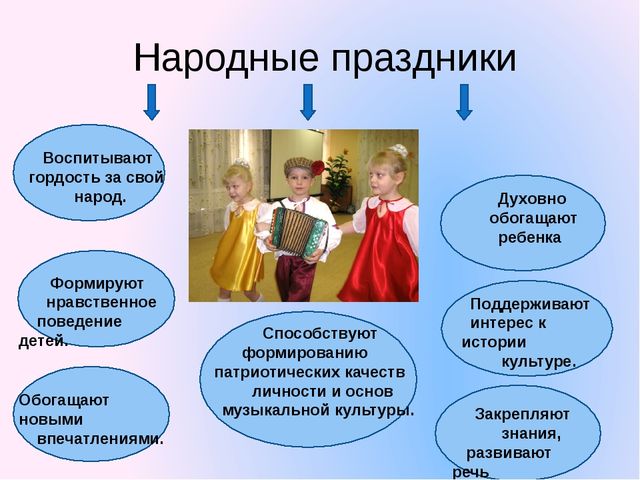 Народные праздники

Воспитывают гордость за свой народ.

Формируют нравственное поведение детей.

Обогащают новыми впечатлениями.

Способствуют формированию патриотических качеств личности и основ музыкальной культуры.

Духовно обогащают ребенка

Поддерживают интерес к истории культуре.

Закрепляют знания, развивают речь